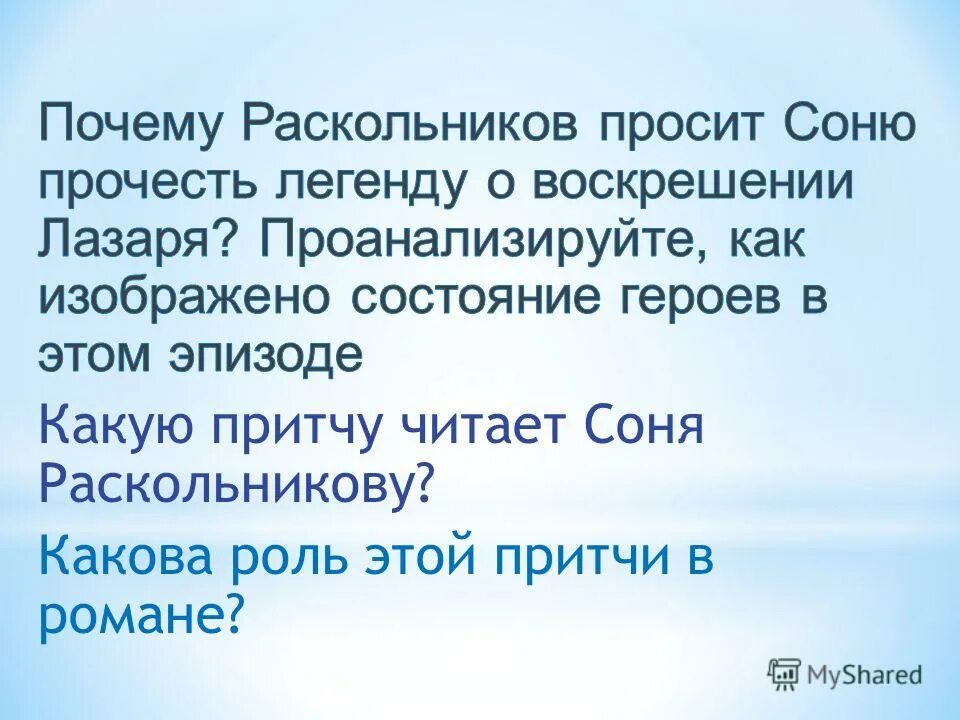 Почему Раскольников просит Соню прочесть легенду о воскрешении Лазаря? Проанализируйте, как изображено состояние героев в этом эпизоде

Какую притчу читает Соня Раскольникову?

Какова роль этой притчи в романе?

MyShared